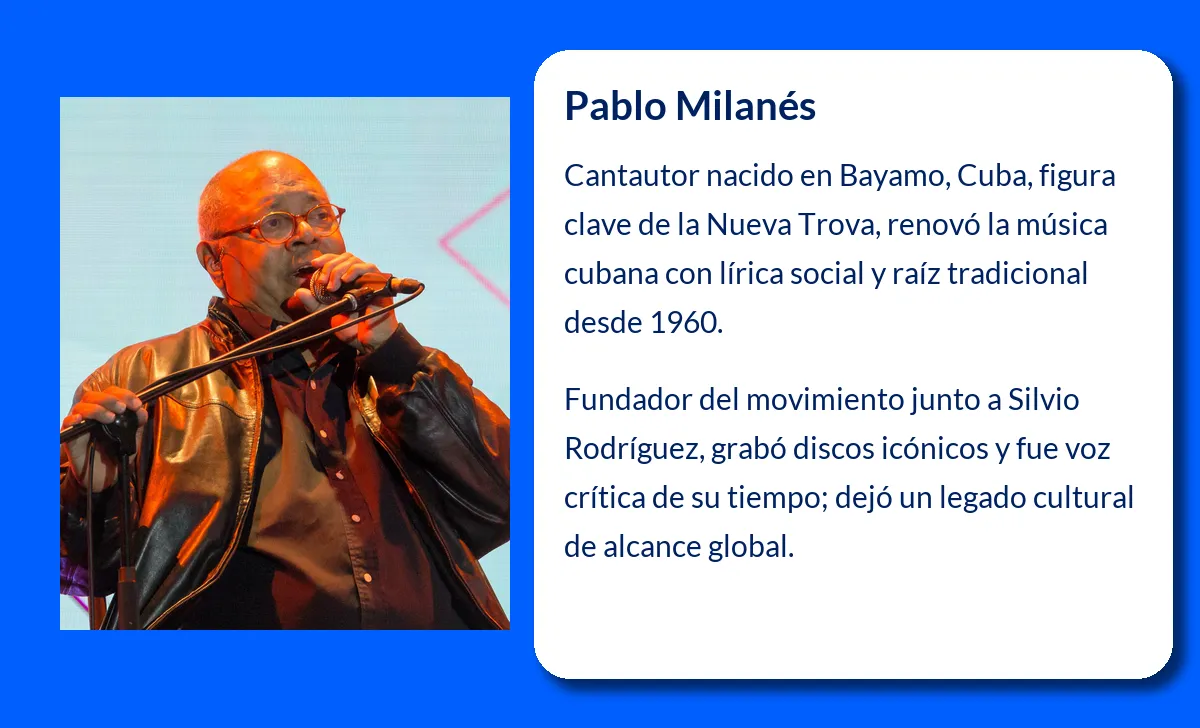 Pablo Milanés

Cantautor nacido en Bayamo, Cuba, figura clave de la Nueva Trova, renovó la música cubana con lírica social y raíz tradicional desde 1960.

Fundador del movimiento junto a Silvio Rodríguez, grabó discos icónicos y fue voz crítica de su tiempo; dejó un legado cultural de alcance global.